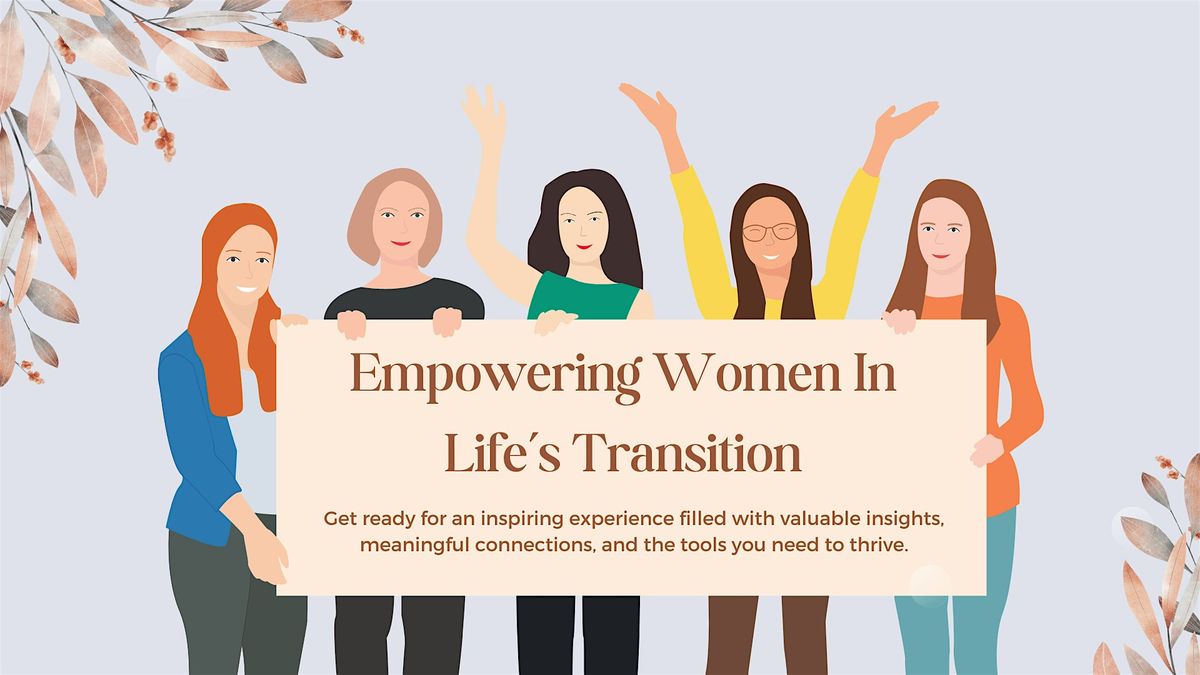 Empowering Women In Life´s Transition

Get ready for an inspiring experience filled with valuable insights, meaningful connections, and the tools you need to thrive.